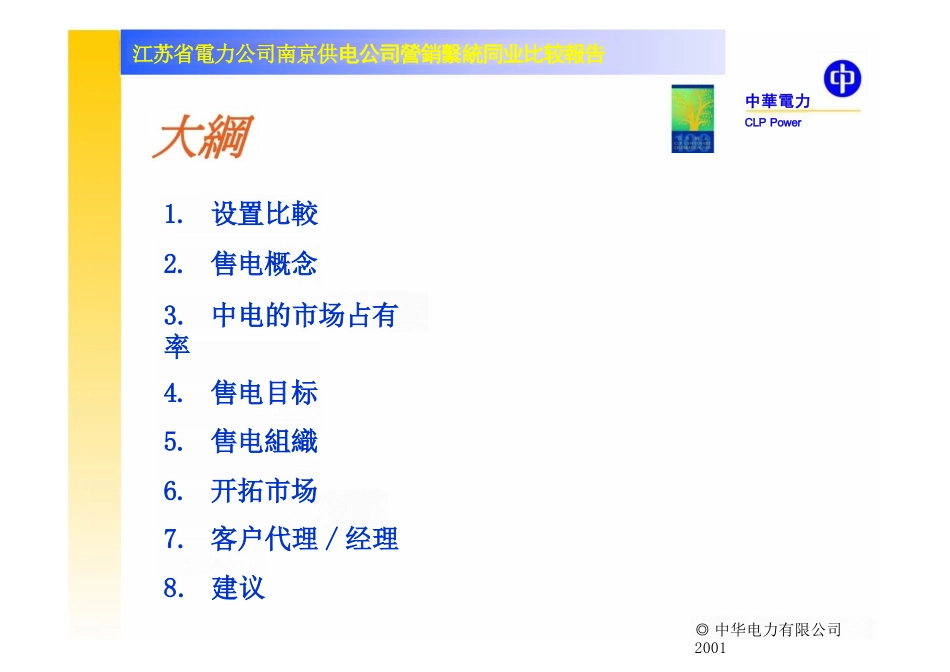 江苏省電力公司南京供电公司營銷繫統同业比较報告

中華電力
CLP Power

大綱

1. 设置比較

2. 售电概念

3. 中电的市场占有率

4. 售电目标

5. 售电組織

6. 开拓市场

7. 客户代理 / 经理

8. 建议

© 中华电力有限公司 2001